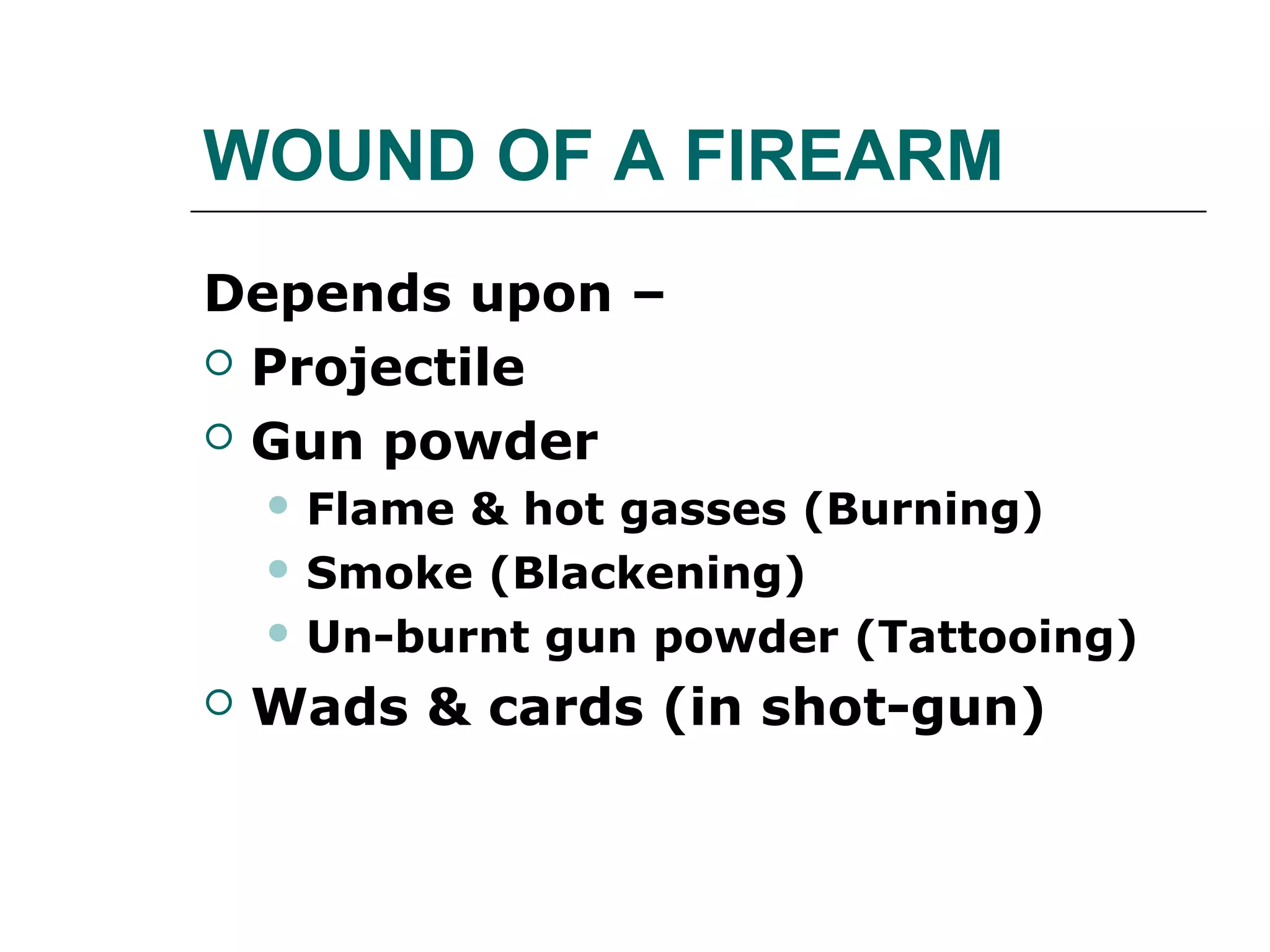 WOUND OF A FIREARM

Depends upon –

- Projectile
- Gun powder
  - Flame & hot gasses (Burning)
  - Smoke (Blackening)
  - Un-burnt gun powder (Tattooing)
- Wads & cards (in shot-gun)